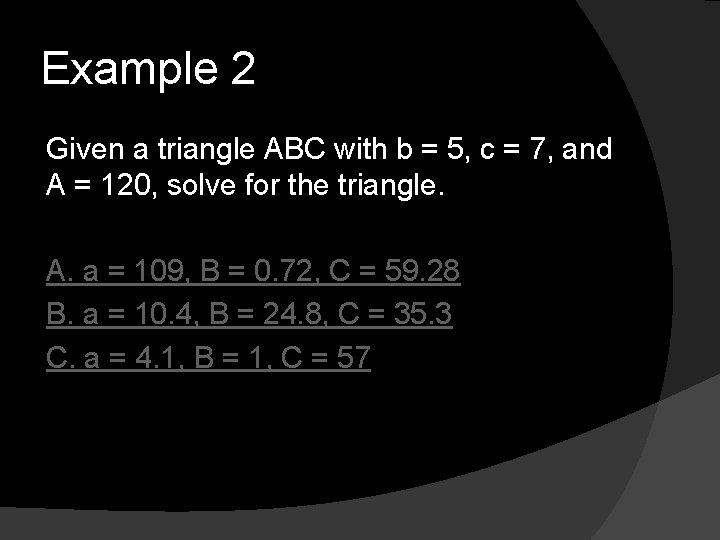 Example 2

Given a triangle ABC with b = 5, c = 7, and A = 120, solve for the triangle.

A. a = 109, B = 0.72, C = 59.28

B. a = 10.4, B = 24.8, C = 35.3

C. a = 4.1, B = 1, C = 57